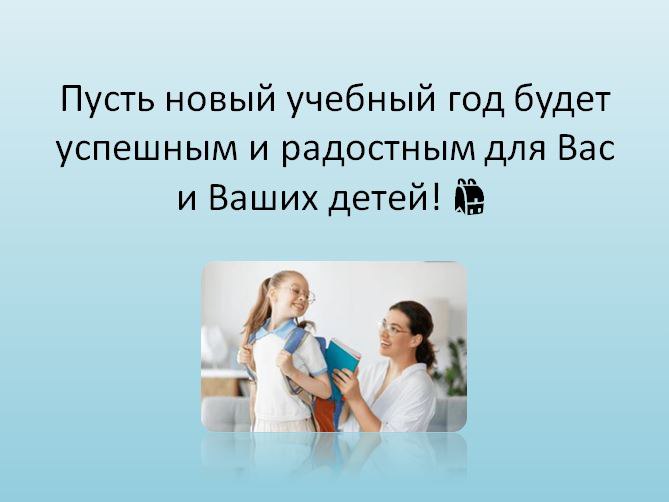 Пусть новый учебный год будет успешным и радостным для Вас и Ваших детей! 🎒